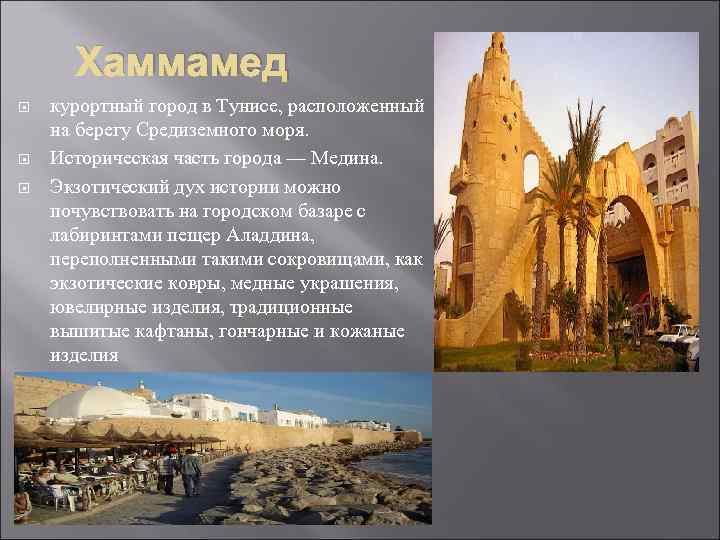 Хаммамед

курортный город в Тунисе, расположенный на берегу Средиземного моря.

Историческая часть города — Медина.

Экзотический дух истории можно почувствовать на городском базаре с лабиринтами пещер Аладдина, переполненными такими сокровищами, как экзотические ковры, медные украшения, ювелирные изделия, традиционные вышитые кафтаны, гончарные и кожаные изделия